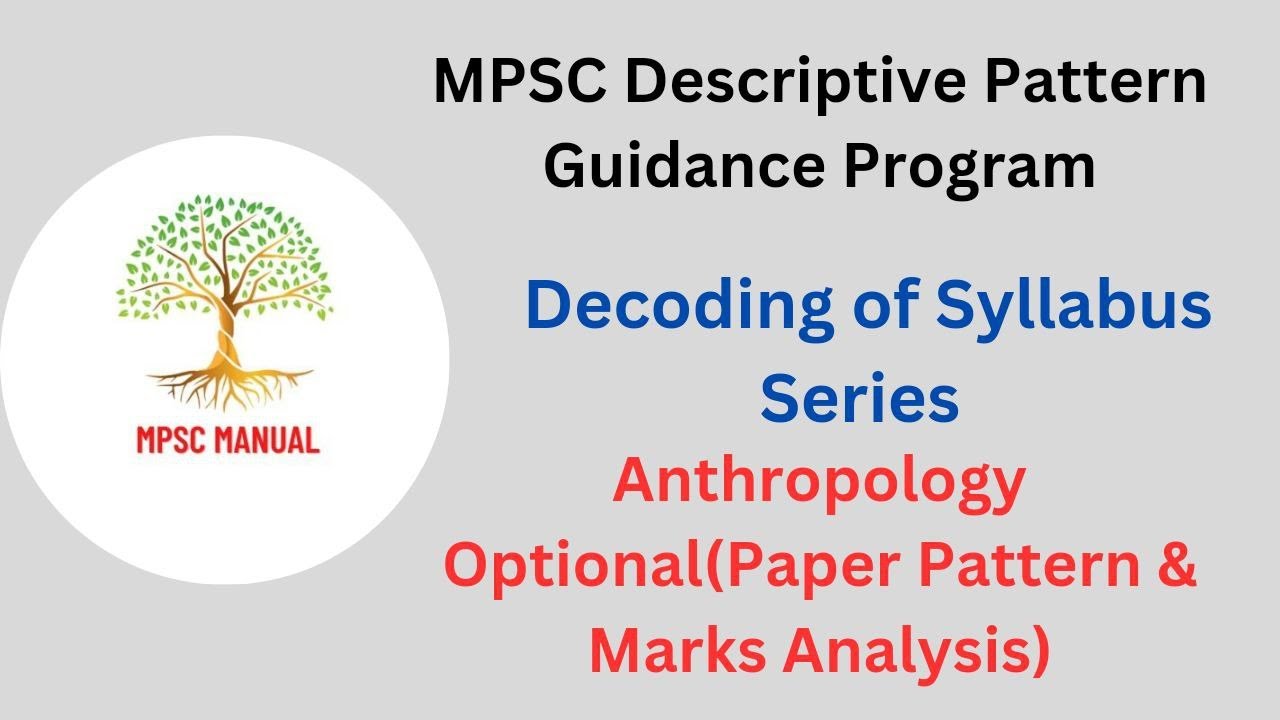 MPSC Descriptive Pattern Guidance Program

MPSC MANUAL

Decoding of Syllabus Series

Anthropology Optional(Paper Pattern & Marks Analysis)